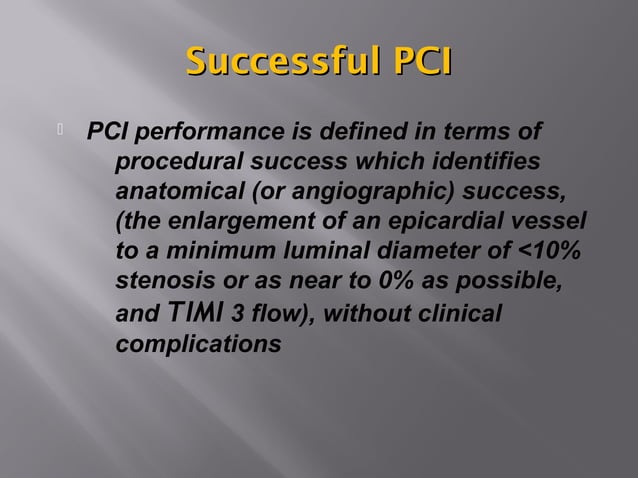 Successful PCI

PCI performance is defined in terms of procedural success which identifies anatomical (or angiographic) success, (the enlargement of an epicardial vessel to a minimum luminal diameter of <10% stenosis or as near to 0% as possible, and TIMI 3 flow), without clinical complications